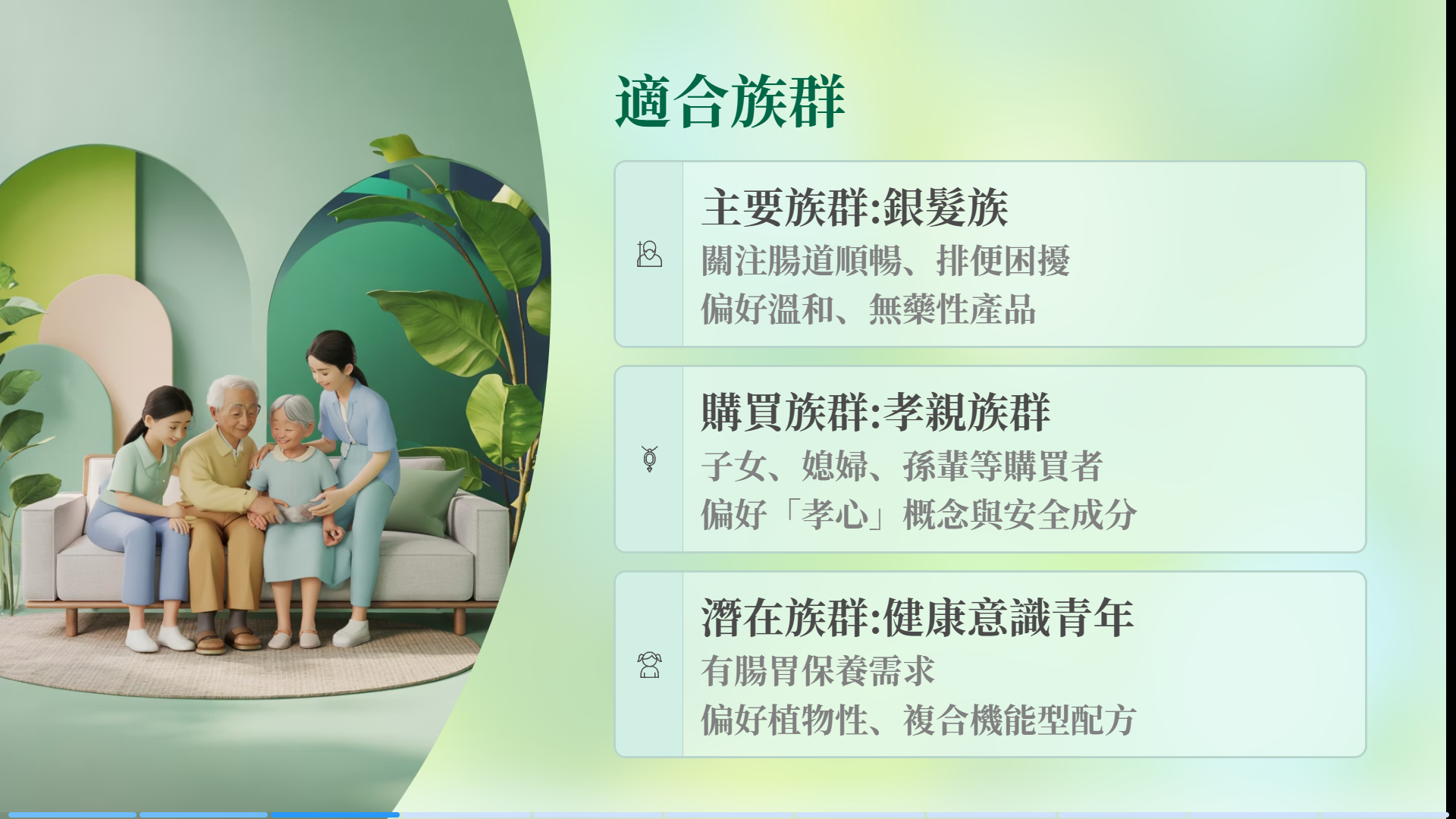 適合族群

主要族群:銀髮族
關注腸道順暢、排便困擾
偏好溫和、無藥性產品

購買族群:孝親族群
子女、媳婦、孫輩等購買者
偏好「孝心」概念與安全成分

潛在族群:健康意識青年
有腸胃保養需求
偏好植物性、複合機能型配方